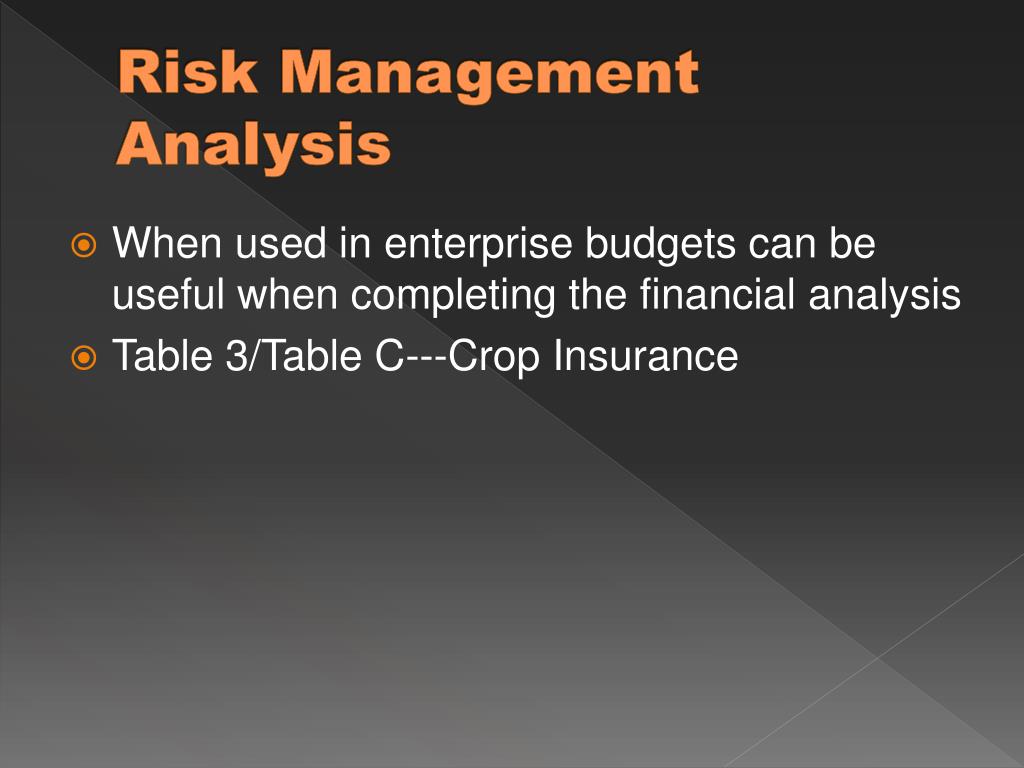 Risk Management Analysis

When used in enterprise budgets can be useful when completing the financial analysis

Table 3/Table C---Crop Insurance